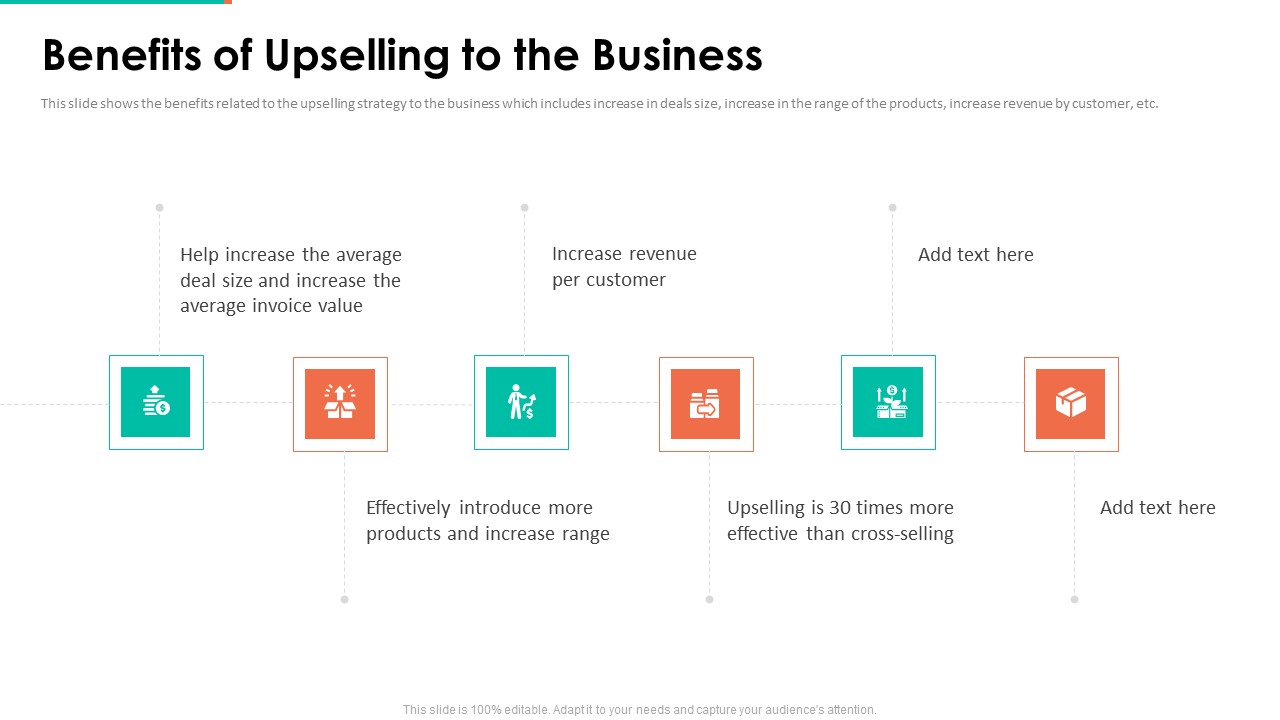 Benefits of Upselling to the Business

This slide shows the benefits related to the upselling strategy to the business which includes increase in deals size, increase in the range of the products, increase revenue by customer, etc.

Help increase the average deal size and increase the average invoice value

Increase revenue per customer

Add text here

Effectively introduce more products and increase range

Upselling is 30 times more effective than cross-selling

Add text here

This slide is 100% editable. Adapt it to your needs and capture your audience's attention.